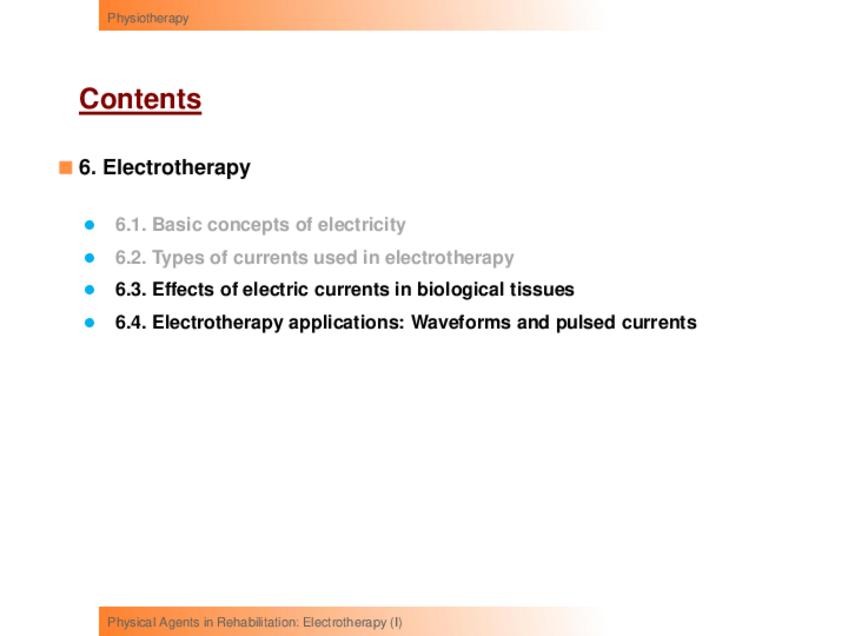 Physiotherapy

Contents

6. Electrotherapy

- 6.1. Basic concepts of electricity
- 6.2. Types of currents used in electrotherapy
- 6.3. Effects of electric currents in biological tissues
- 6.4. Electrotherapy applications: Waveforms and pulsed currents

Physical Agents in Rehabilitation: Electrotherapy (I)